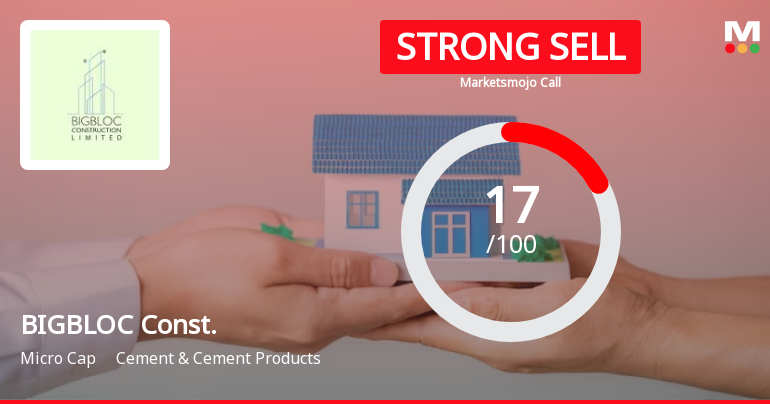 BIGBLOC CONSTRUCTION LIMITED

STRONG SELL
Marketsmojo Call

M

17
/100

BIGBLOC Const.

Micro Cap Cement & Cement Products